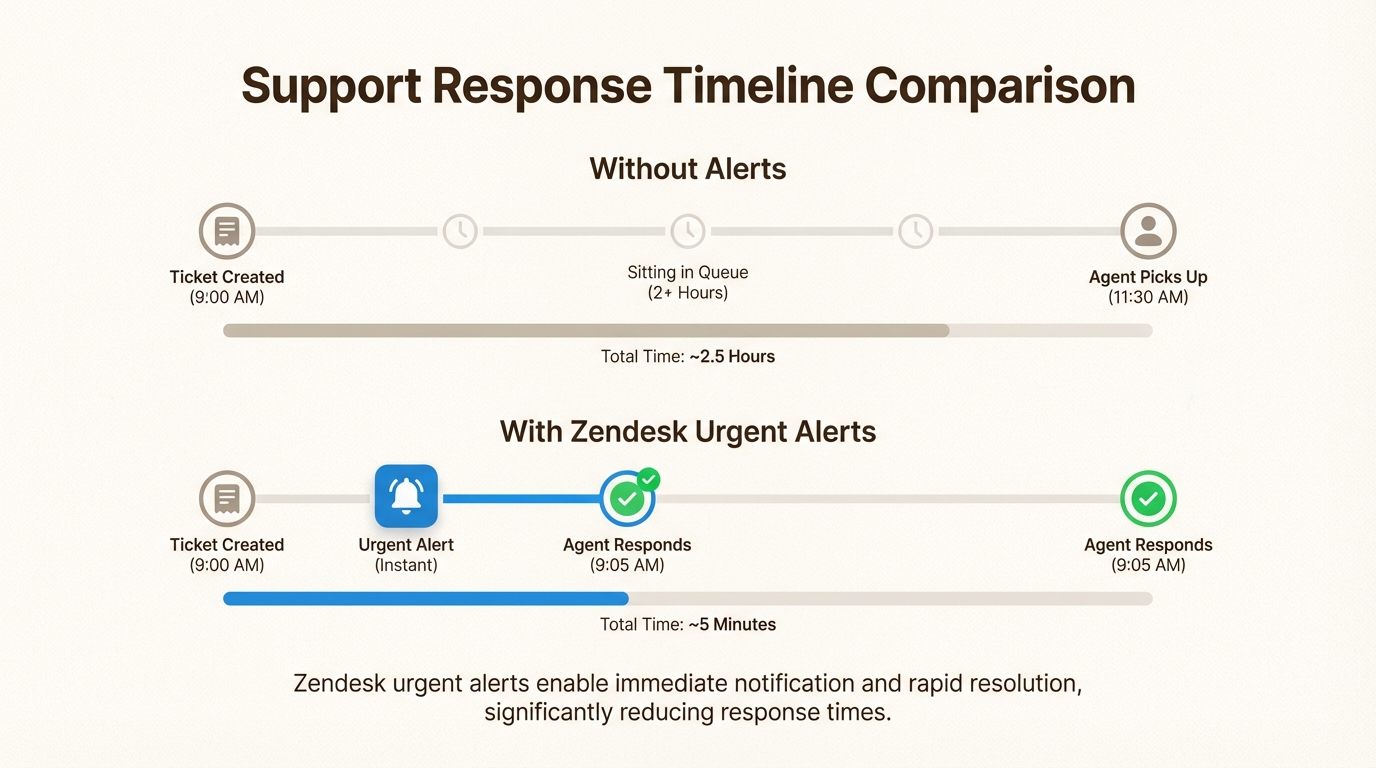 Support Response Timeline Comparison

Without Alerts

Ticket Created
(9:00 AM)

Sitting in Queue
(2+ Hours)

Agent Picks Up
(11:30 AM)

Total Time: ~2.5 Hours

With Zendesk Urgent Alerts

Ticket Created
(9:00 AM)

Urgent Alert
(Instant)

Agent Responds
(9:05 AM)

Agent Responds
(9:05 AM)

Total Time: ~5 Minutes

Zendesk urgent alerts enable immediate notification and rapid resolution, significantly reducing response times.